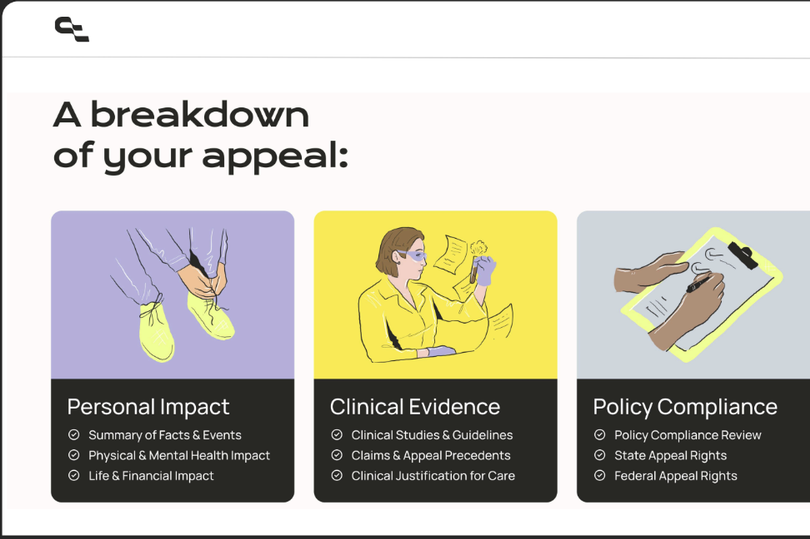 A breakdown of your appeal:

Personal Impact
Summary of Facts & Events
Physical & Mental Health Impact
Life & Financial Impact

Clinical Evidence
Clinical Studies & Guidelines
Claims & Appeal Precedents
Clinical Justification for Care

Policy Compliance
Policy Compliance Review
State Appeal Rights
Federal Appeal Rights